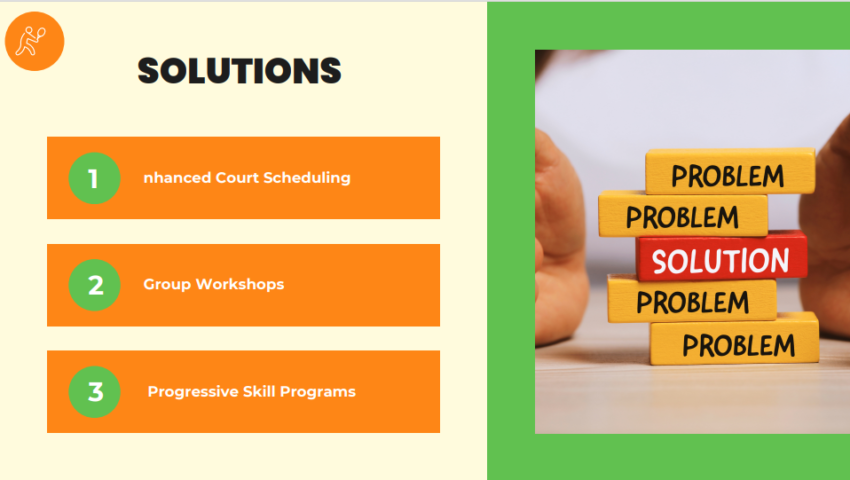 SOLUTIONS

1 nhanced Court Scheduling

2 Group Workshops

3 Progressive Skill Programs

PROBLEM
PROBLEM
SOLUTION
PROBLEM
PROBLEM